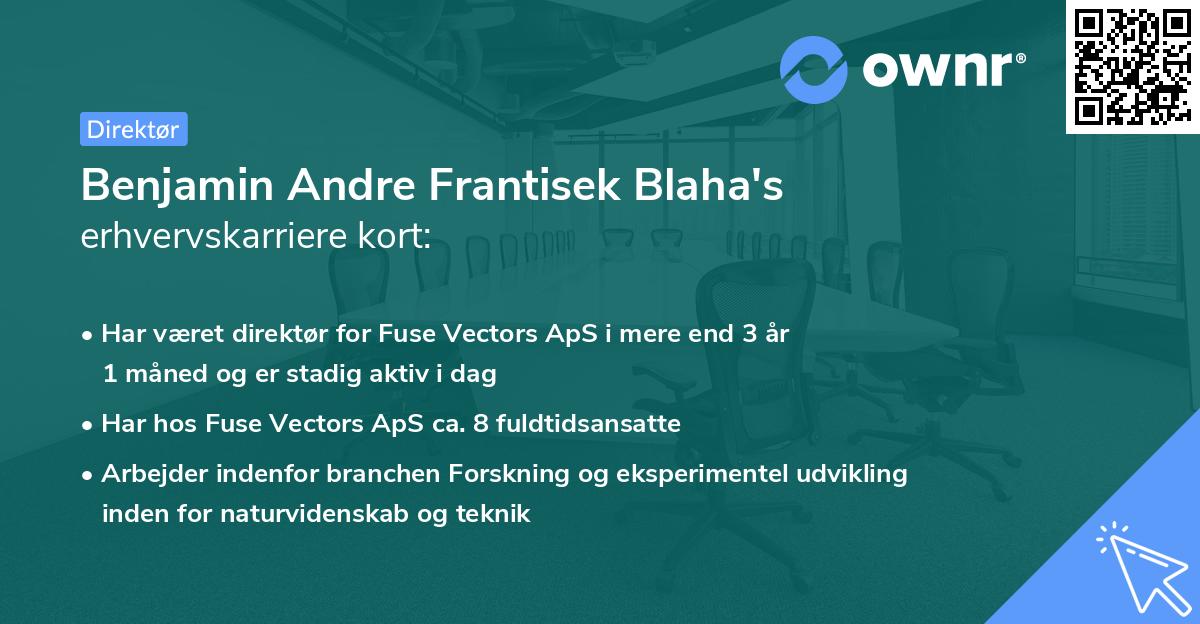 ownr®

Direktør

Benjamin Andre Frantisek Blaha's
erhvervskarriere kort:

• Har været direktør for Fuse Vectors ApS i mere end 3 år 1 måned og er stadig aktiv i dag
• Har hos Fuse Vectors ApS ca. 8 fuldtidsansatte
• Arbejder indenfor branchen Forskning og eksperimentel udvikling inden for naturvidenskab og teknik